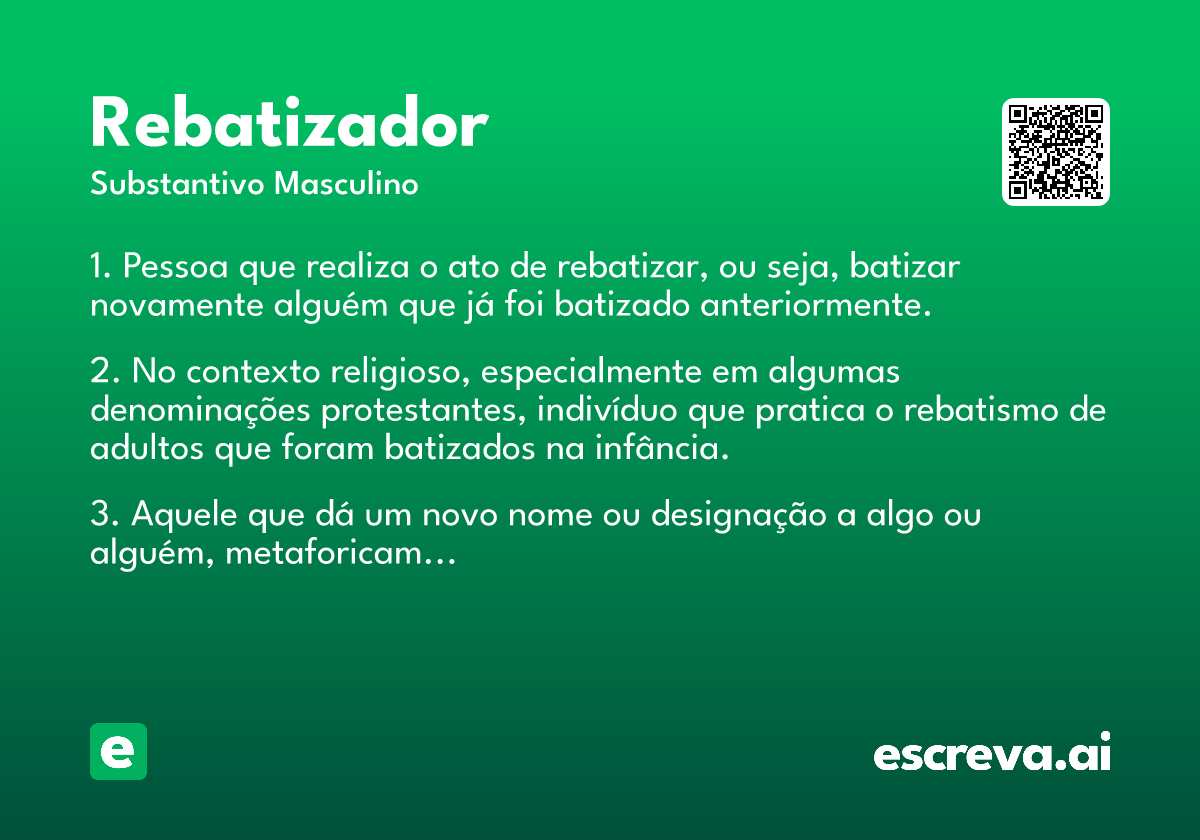 Rebatizador

Substantivo Masculino

1. Pessoa que realiza o ato de rebatizar, ou seja, batizar novamente alguém que já foi batizado anteriormente.

2. No contexto religioso, especialmente em algumas denominações protestantes, indivíduo que pratica o rebatismo de adultos que foram batizados na infância.

3. Aquele que dá um novo nome ou designação a algo ou alguém, metaforicam...

e

escreva.ai